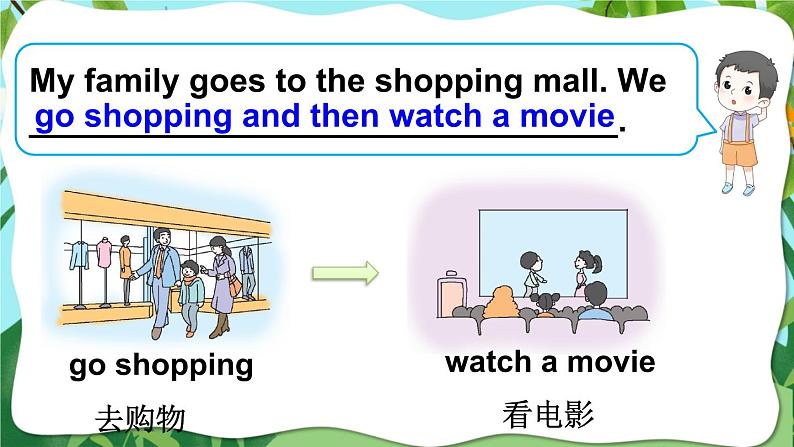 My family goes to the shopping mall. We go shopping and then watch a movie.

go shopping

去购物

watch a movie

看电影